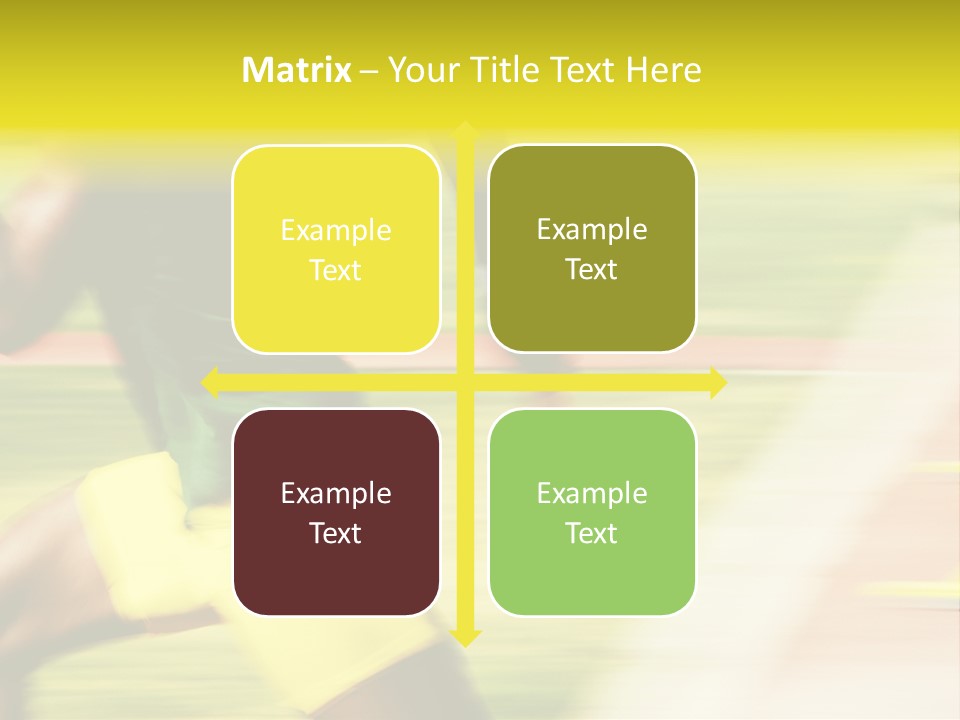 Matrix – Your Title Text Here

Example Text

Example Text

Example Text

Example Text